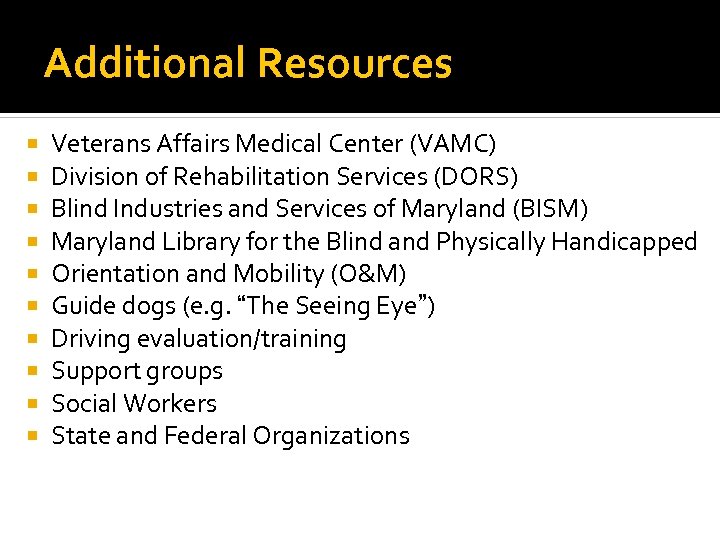 Additional Resources

- Veterans Affairs Medical Center (VAMC)
- Division of Rehabilitation Services (DORS)
- Blind Industries and Services of Maryland (BISM)
- Maryland Library for the Blind and Physically Handicapped
- Orientation and Mobility (O&M)
- Guide dogs (e.g. “The Seeing Eye”)
- Driving evaluation/training
- Support groups
- Social Workers
- State and Federal Organizations